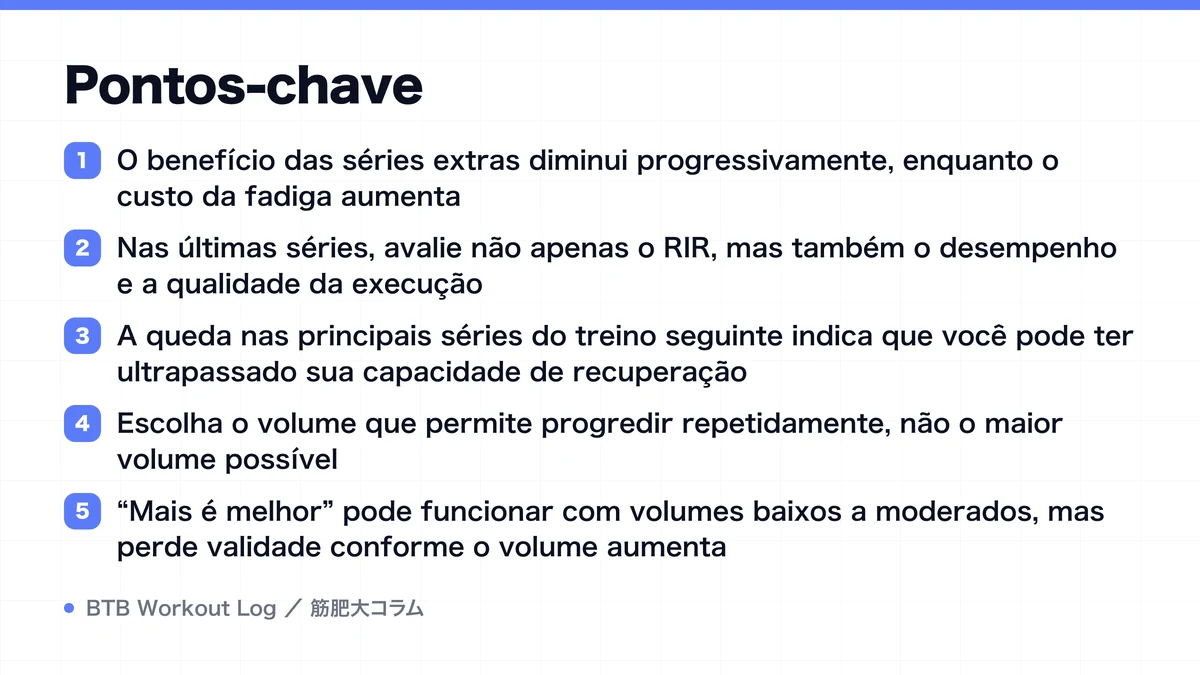 Pontos-chave

1 O benefício das séries extras diminui progressivamente, enquanto o custo da fadiga aumenta

2 Nas últimas séries, avalie não apenas o RIR, mas também o desempenho e a qualidade da execução

3 A queda nas principais séries do treino seguinte indica que você pode ter ultrapassado sua capacidade de recuperação

4 Escolha o volume que permite progredir repetidamente, não o maior volume possível

5 “Mais é melhor” pode funcionar com volumes baixos a moderados, mas perde validade conforme o volume aumenta

BTB Workout Log ／ 筋肥大コラム